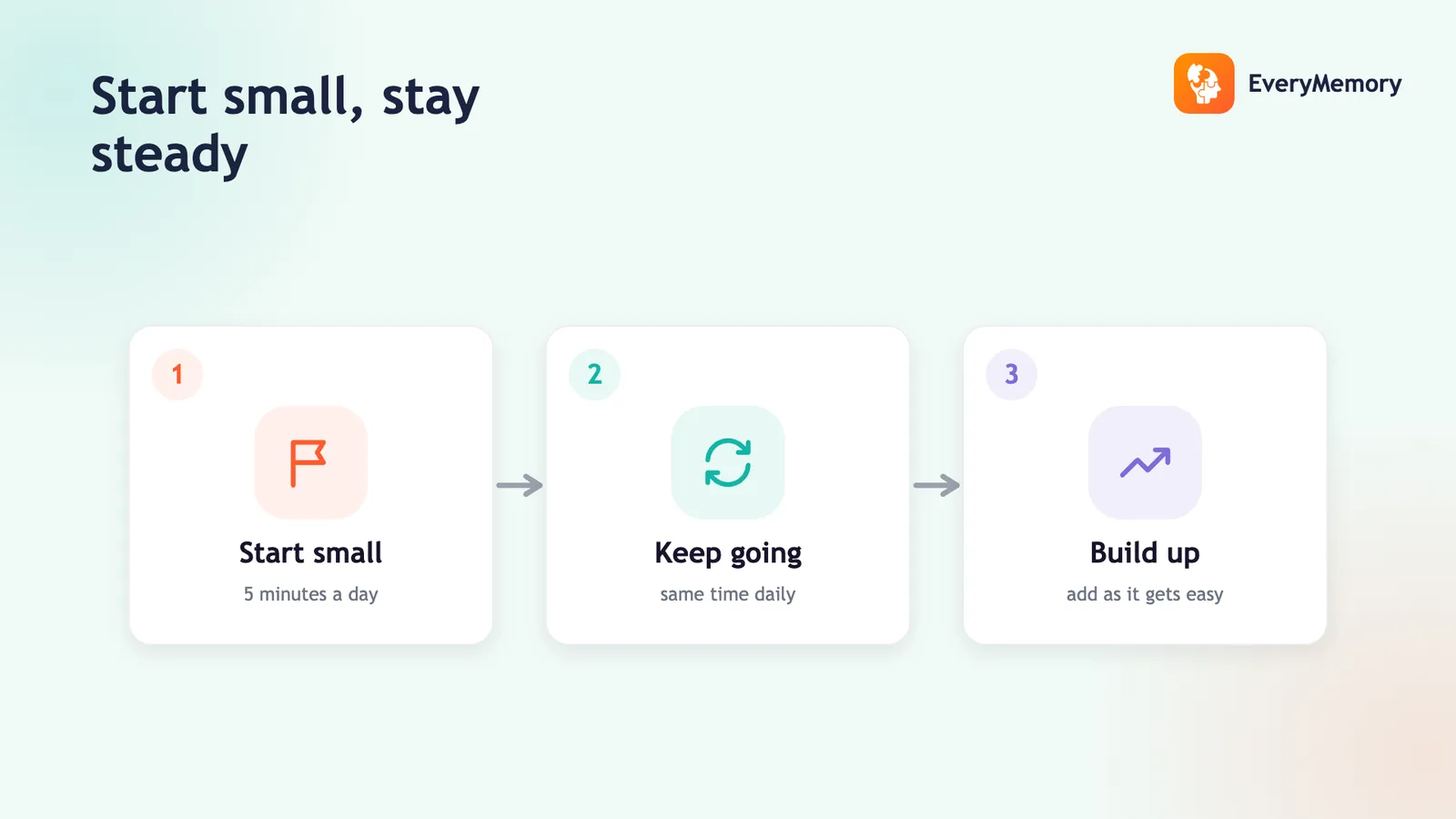 Start small, stay steady

EveryMemory

1

Start small

5 minutes a day

2

Keep going

same time daily

3

Build up

add as it gets easy